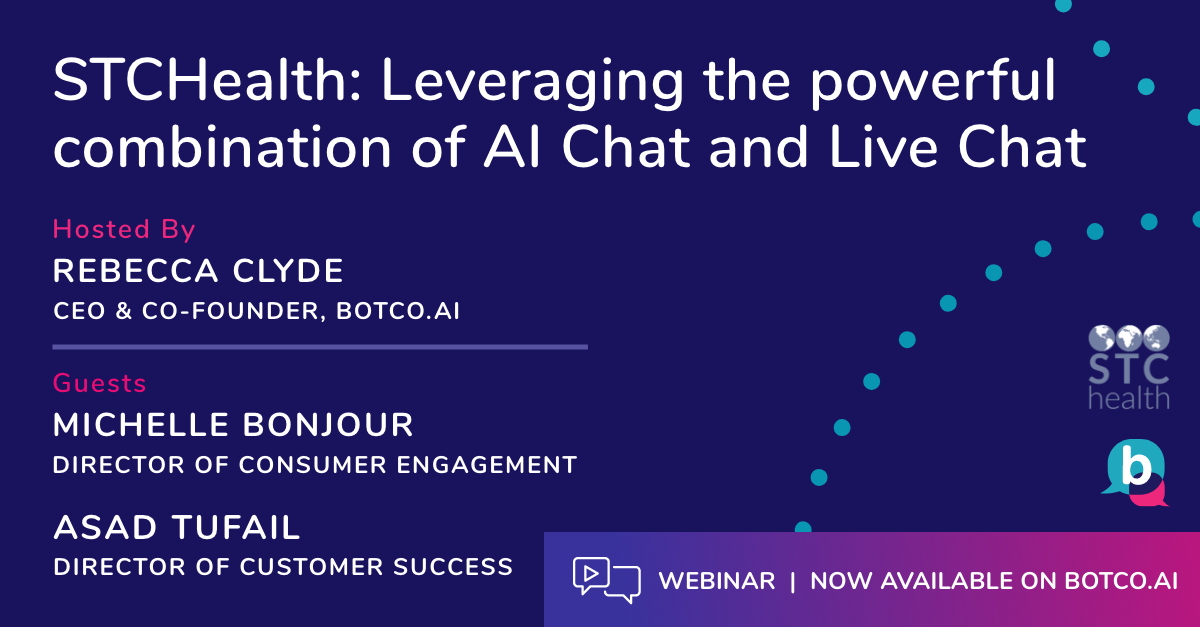 STCHealth: Leveraging the powerful combination of AI Chat and Live Chat

Hosted By
REBECCA CLYDE
CEO & CO-FOUNDER, BOTCO.AI

Guests
MICHELLE BONJOUR
DIRECTOR OF CONSUMER ENGAGEMENT

ASAD TUFAIL
DIRECTOR OF CUSTOMER SUCCESS

STC health

b

WEBINAR | NOW AVAILABLE ON BOTCO.AI